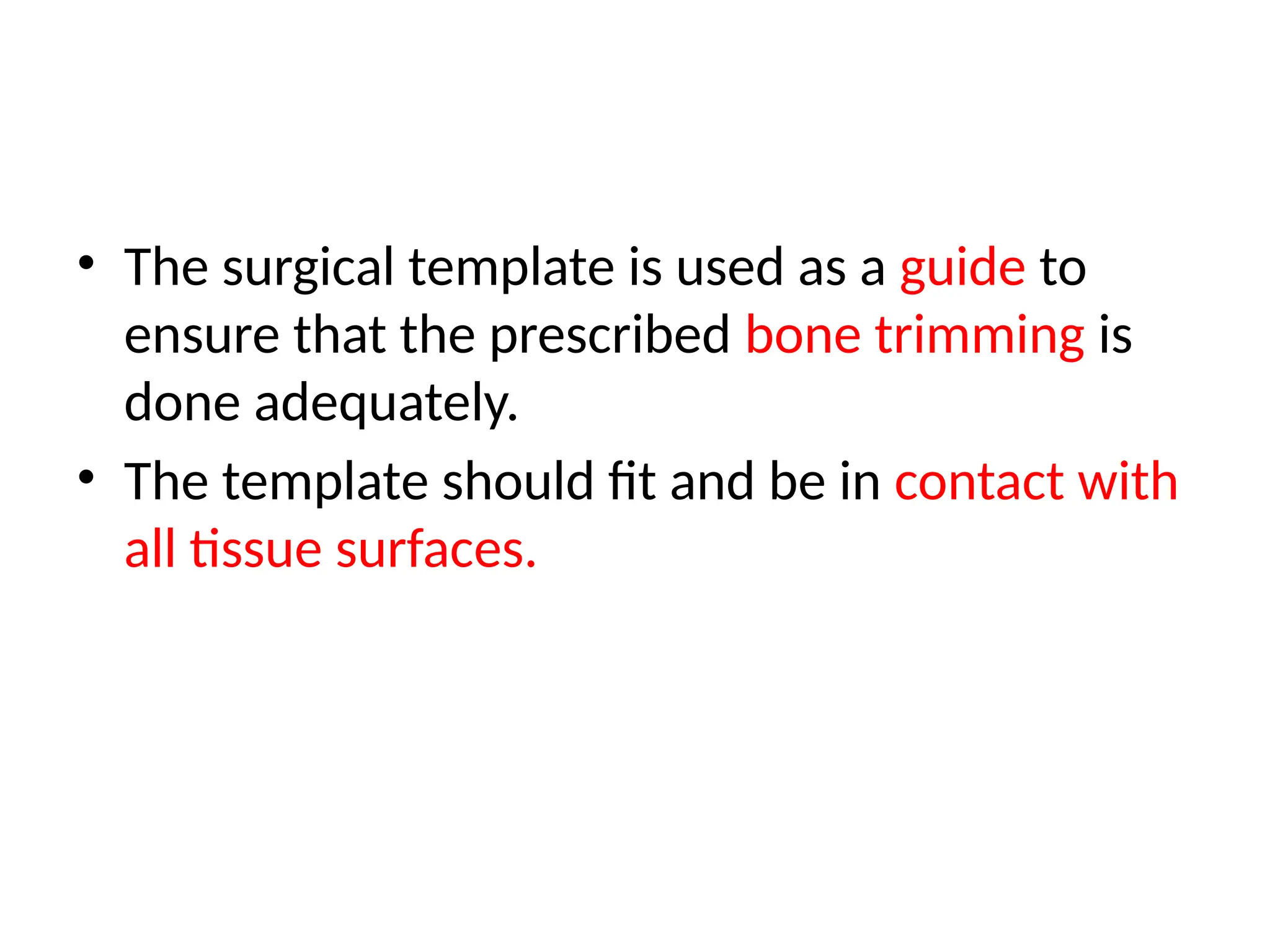 • The surgical template is used as a guide to ensure that the prescribed bone trimming is done adequately.
• The template should fit and be in contact with all tissue surfaces.